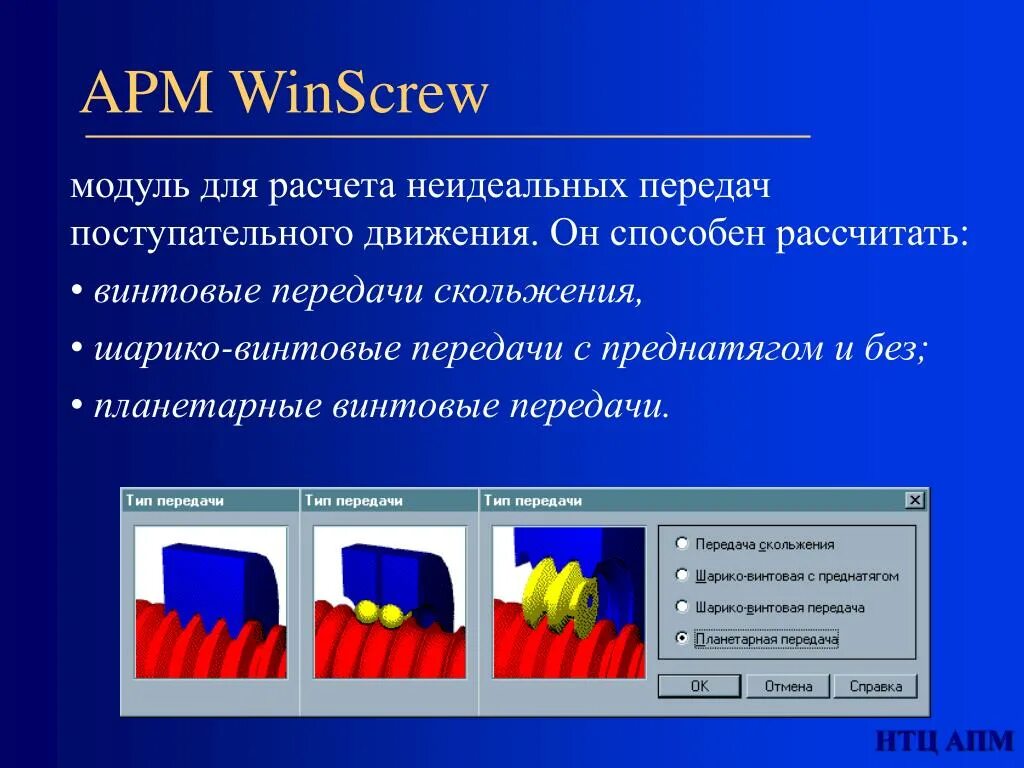 APM WinScrew

модуль для расчета неидеальных передач поступательного движения. Он способен рассчитать:

• винтовые передачи скольжения,

• шарико-винтовые передачи с преднатягом и без;

• планетарные винтовые передачи.

Тип передачи

Тип передачи

Тип передачи

Передача скольжения

Шарико-винтовая с преднатягом

Шарико-винтовая передача

Планетарная передача

OK

Отмена

Справка

НТЦ АПМ